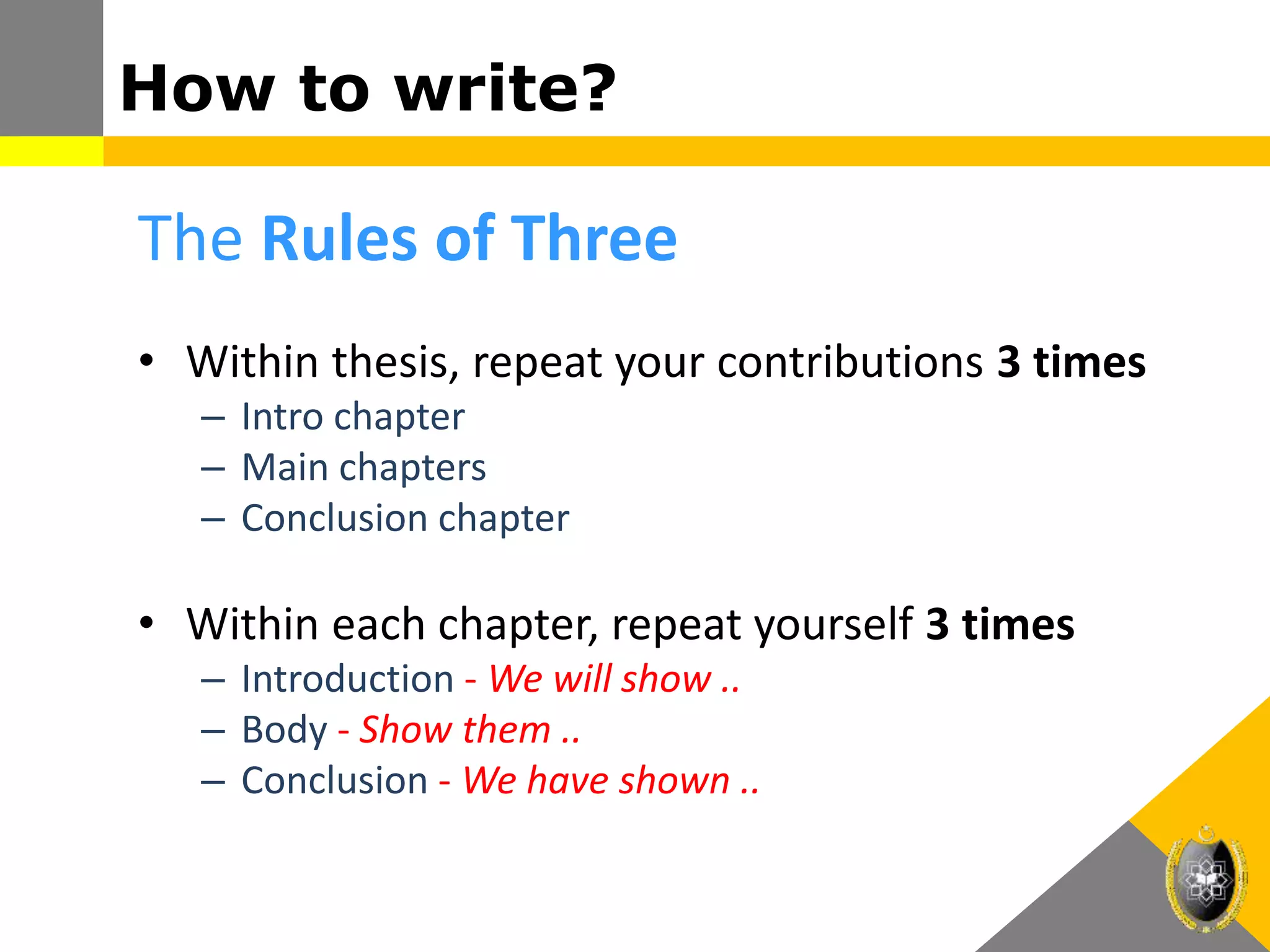 How to write?

The Rules of Three

• Within thesis, repeat your contributions 3 times
– Intro chapter
– Main chapters
– Conclusion chapter

• Within each chapter, repeat yourself 3 times
– Introduction - We will show ..
– Body - Show them ..
– Conclusion - We have shown ..